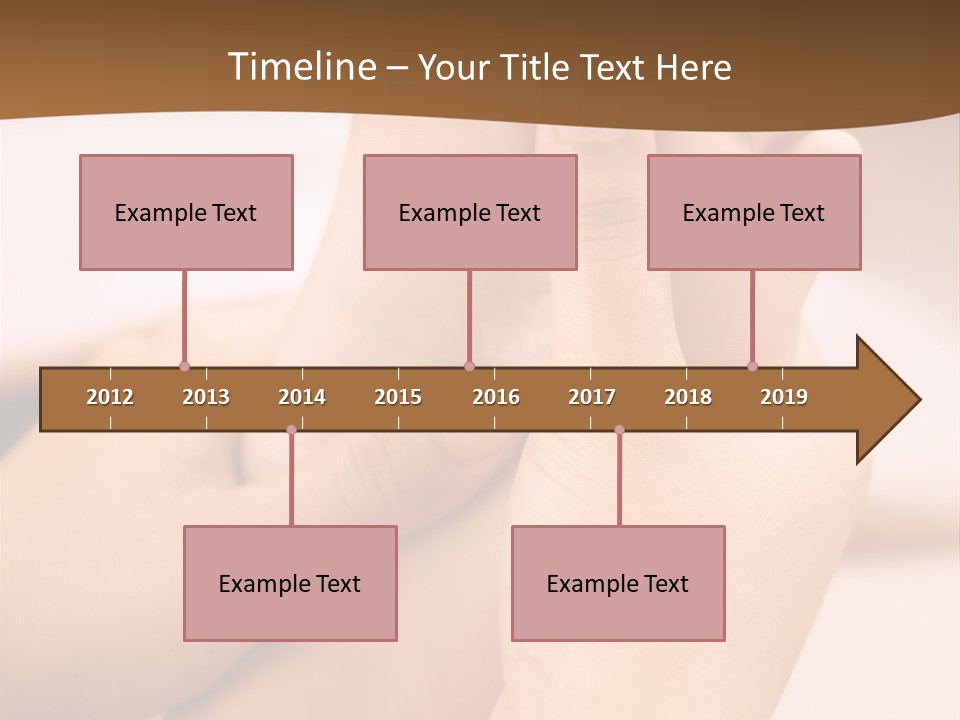 Timeline – Your Title Text Here

Example Text

Example Text

Example Text

2012 2013 2014 2015 2016 2017 2018 2019

Example Text

Example Text